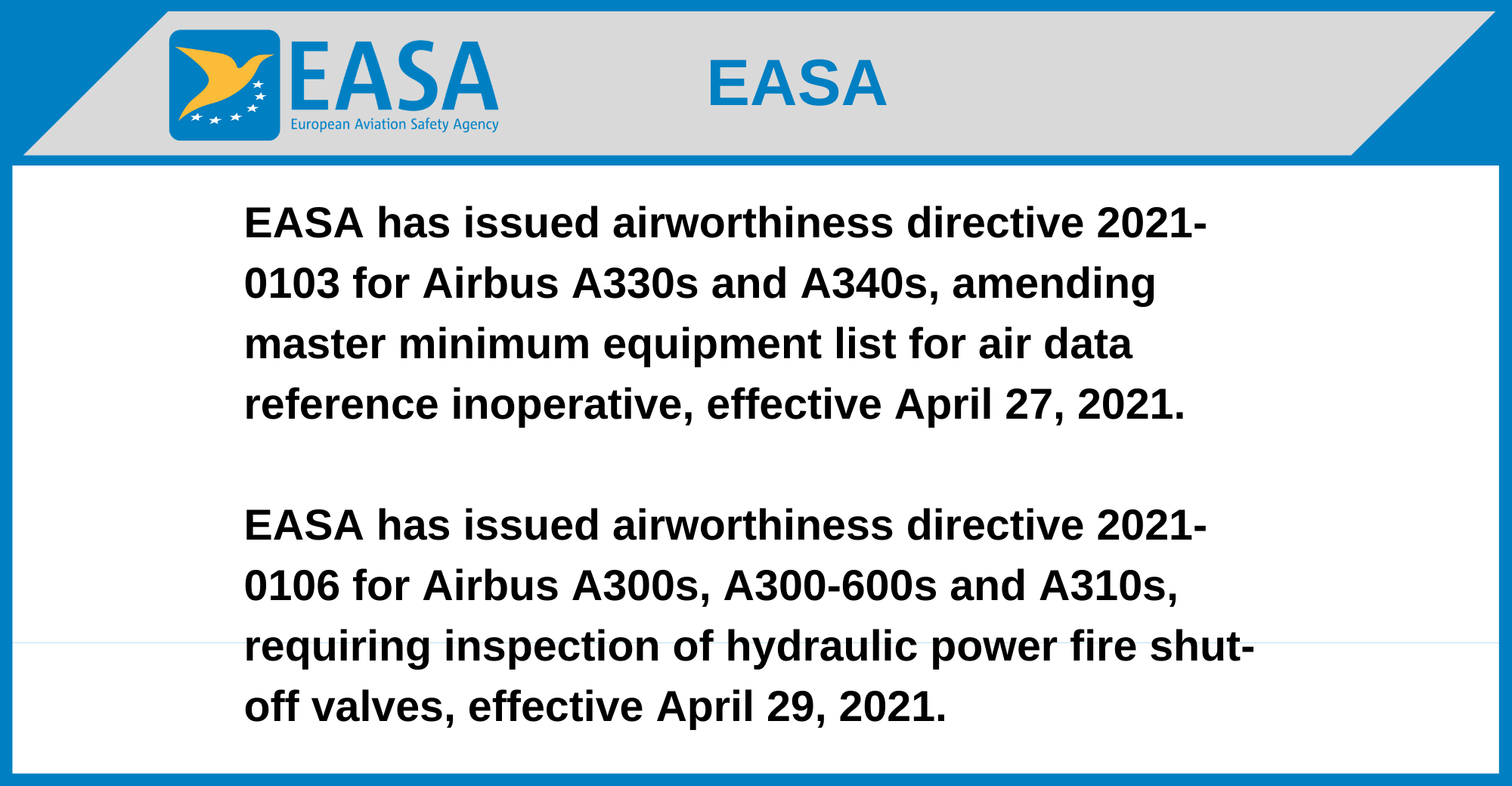 EASA
European Aviation Safety Agency

EASA

EASA has issued airworthiness directive 2021-0103 for Airbus A330s and A340s, amending master minimum equipment list for air data reference inoperative, effective April 27, 2021.

EASA has issued airworthiness directive 2021-0106 for Airbus A300s, A300-600s and A310s, requiring inspection of hydraulic power fire shut-off valves, effective April 29, 2021.